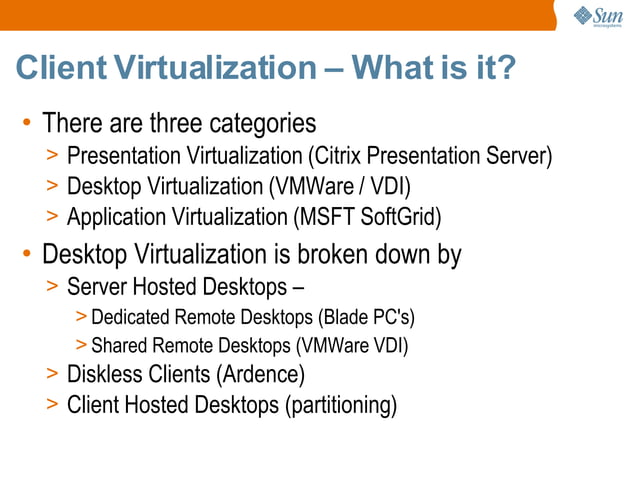 Sun microsystems

Client Virtualization – What is it?

• There are three categories
> Presentation Virtualization (Citrix Presentation Server)
> Desktop Virtualization (VMWare / VDI)
> Application Virtualization (MSFT SoftGrid)

• Desktop Virtualization is broken down by
> Server Hosted Desktops –
> Dedicated Remote Desktops (Blade PC's)
> Shared Remote Desktops (VMWare VDI)
> Diskless Clients (Ardence)
> Client Hosted Desktops (partitioning)